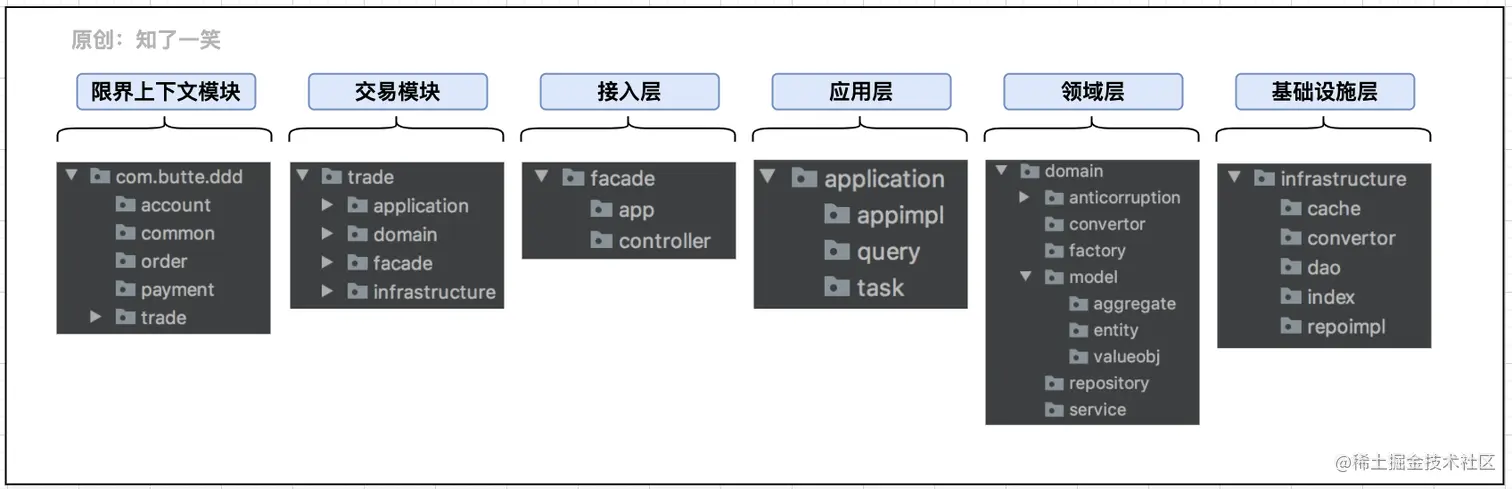 原创：知了一笑

限界上下文模块

com.butte.ddd
account
common
order
payment
trade

交易模块

trade
application
domain
facade
infrastructure

接入层

facade
app
controller

应用层

application
appimpl
query
task

领域层

domain
anticorruption
convertor
factory
model
aggregate
entity
valueobj
repository
service

基础设施层

infrastructure
cache
convertor
dao
index
repoimpl

@稀土掘金技术社区